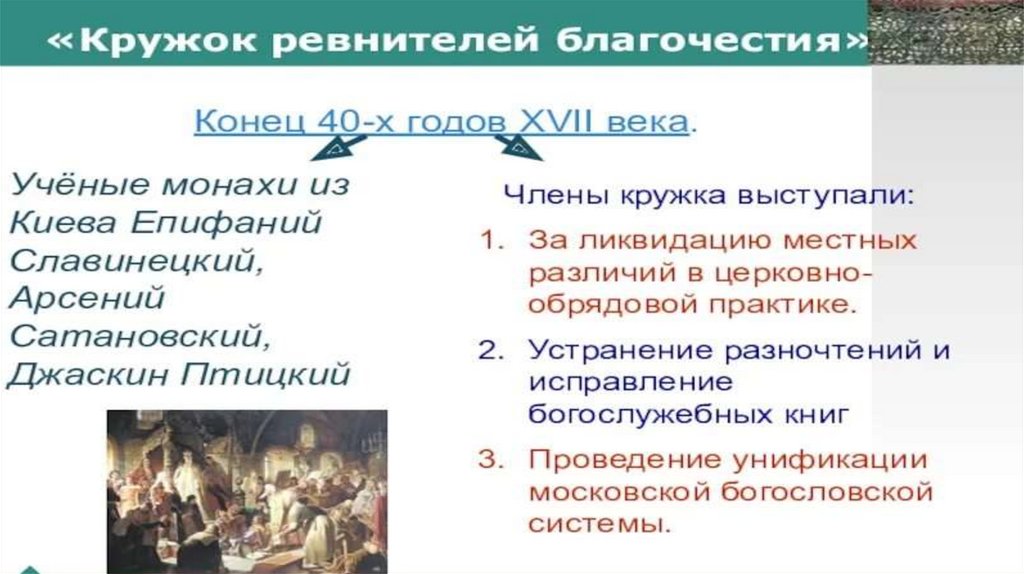 «Кружок ревнителей благочестия»

Конец 40-х годов XVII века.

Учёные монахи из Киева Епифаний Славинецкий, Арсений Сатановский, Джаскин Птицкий

Члены кружка выступали:

1. За ликвидацию местных различий в церковно-обрядовой практике.
2. Устранение разночтений и исправление богослужебных книг
3. Проведение унификации московской богословской системы.